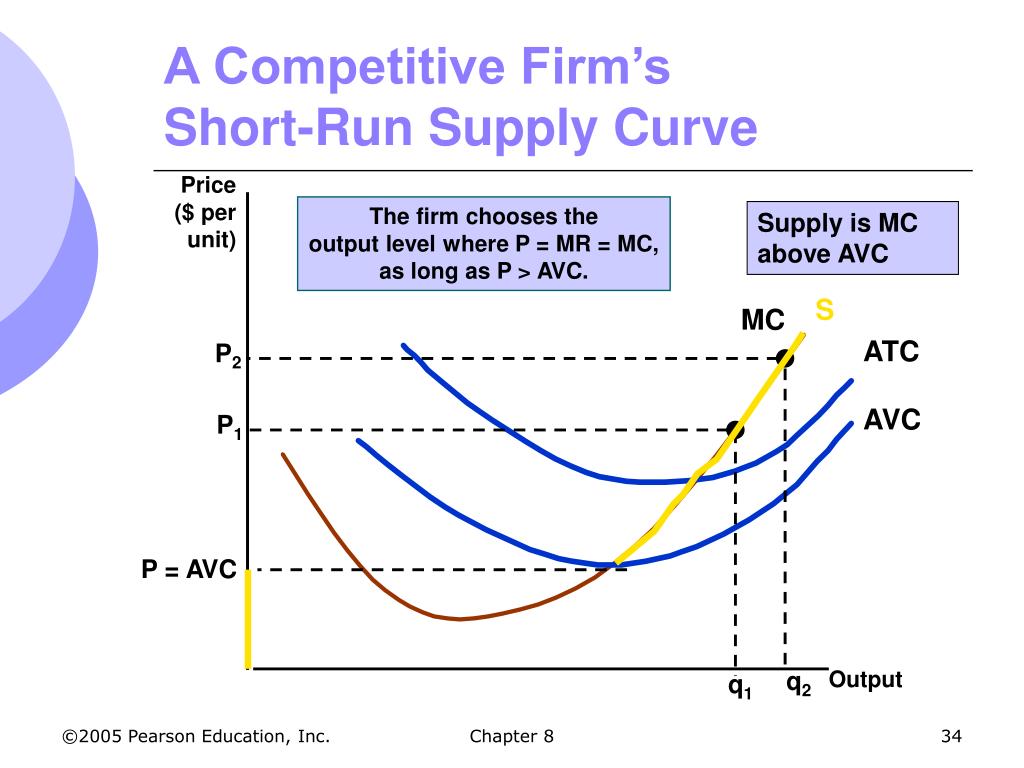 A Competitive Firm's Short-Run Supply Curve

Price ($ per unit)

The firm chooses the output level where P = MR = MC, as long as P > AVC.

Supply is MC above AVC

MC

S

ATC

AVC

$P_2$

$P_1$

P = AVC

$q_1$

$q_2$

Output

©2005 Pearson Education, Inc.

Chapter 8

34